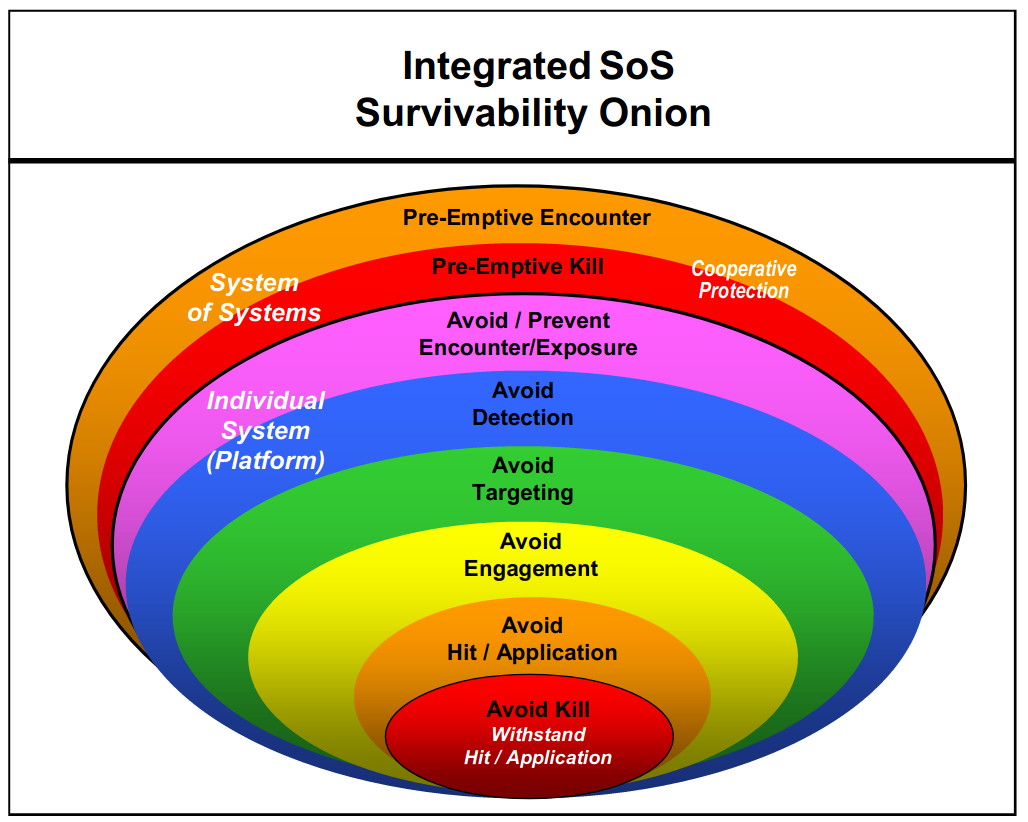 Integrated SoS
Survivability Onion

Pre-Emptive Encounter

System of Systems

Pre-Emptive Kill

Cooperative Protection

Avoid / Prevent Encounter/Exposure

Individual System (Platform)

Avoid Detection

Avoid Targeting

Avoid Engagement

Avoid Hit / Application

Avoid Kill
Withstand Hit / Application